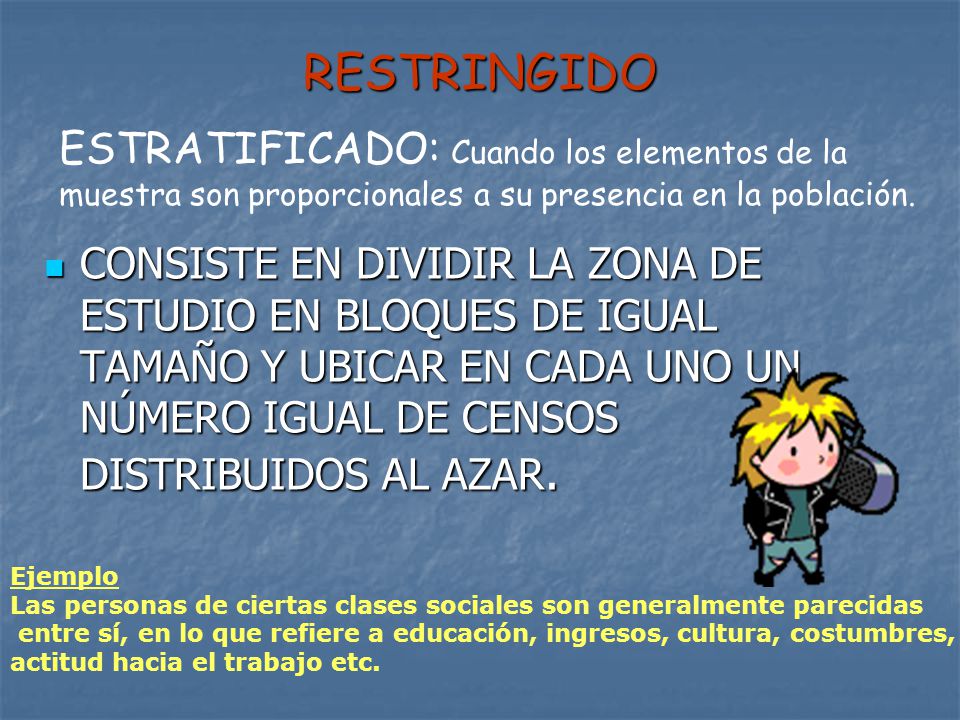 RESTRINGIDO

ESTRATIFICADO: Cuando los elementos de la muestra son proporcionales a su presencia en la población.

CONSISTE EN DIVIDIR LA ZONA DE ESTUDIO EN BLOQUES DE IGUAL TAMAÑO Y UBICAR EN CADA UNO UN NÚMERO IGUAL DE CENSOS DISTRIBUIDOS AL AZAR.

Ejemplo
Las personas de ciertas clases sociales son generalmente parecidas entre sí, en lo que refiere a educación, ingresos, cultura, costumbres, actitud hacia el trabajo etc.